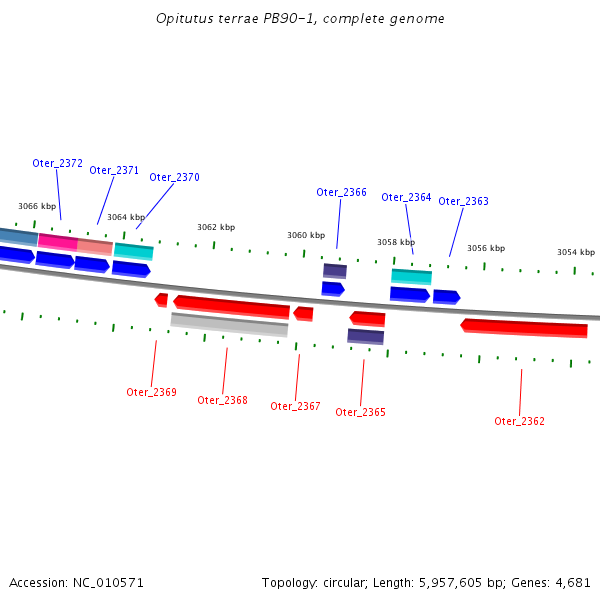 Opitutus terrae PB90-1, complete genome

Oter_2372
Oter_2371
Oter_2370
Oter_2366
Oter_2364
Oter_2363

3066 kbp
3064 kbp
3062 kbp
3060 kbp
3058 kbp
3056 kbp
3054 kbp

Oter_2369
Oter_2368
Oter_2367
Oter_2365
Oter_2362

Accession: NC_010571

Topology: circular; Length: 5,957,605 bp; Genes: 4,681